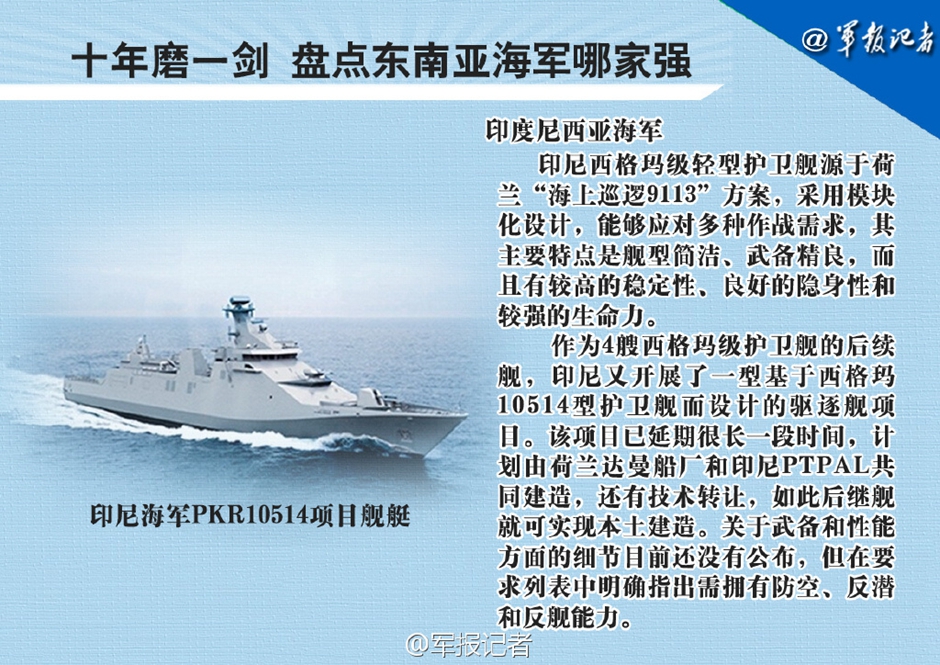 @军报记者

十年磨一剑 盘点东南亚海军哪家强

印度尼西亚海军

印尼西格玛级轻型护卫舰源于荷兰“海上巡逻9113”方案，采用模块化设计，能够应对多种作战需求，其主要特点是舰型简洁、武备精良，而且有较高的稳定性、良好的隐身性和较强的生命力。

作为4艘西格玛级护卫舰的后续舰，印尼又开展了一型基于西格玛10514型护卫舰而设计的驱逐舰项目。该项目已延期很长一段时间，计划由荷兰达曼船厂和印尼PTPAL共同建造，还有技术转让，如此后继舰就可实现本土建造。关于武备和性能方面的细节目前还没有公布，但在要求列表中明确指出需拥有防空、反潜和反舰能力。

印尼海军PKR10514项目舰艇

@军报记者